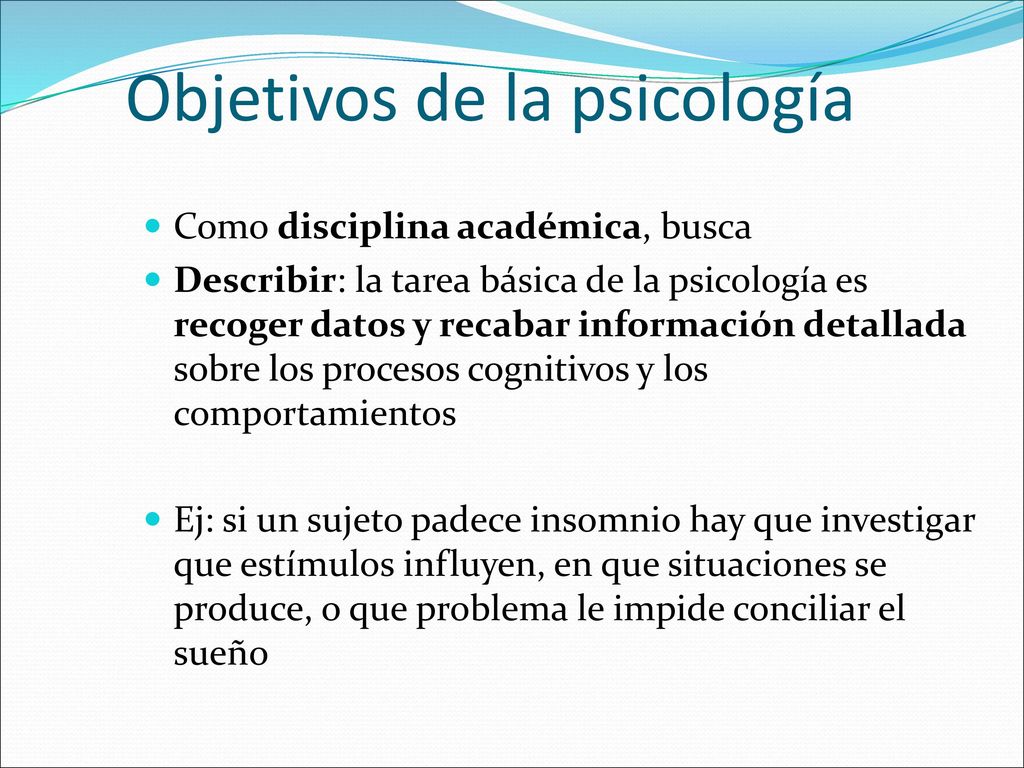 Objetivos de la psicología

Como disciplina académica, busca

Describir: la tarea básica de la psicología es recoger datos y recabar información detallada sobre los procesos cognitivos y los comportamientos

Ej: si un sujeto padece insomnio hay que investigar que estímulos influyen, en que situaciones se produce, o que problema le impide conciliar el sueño